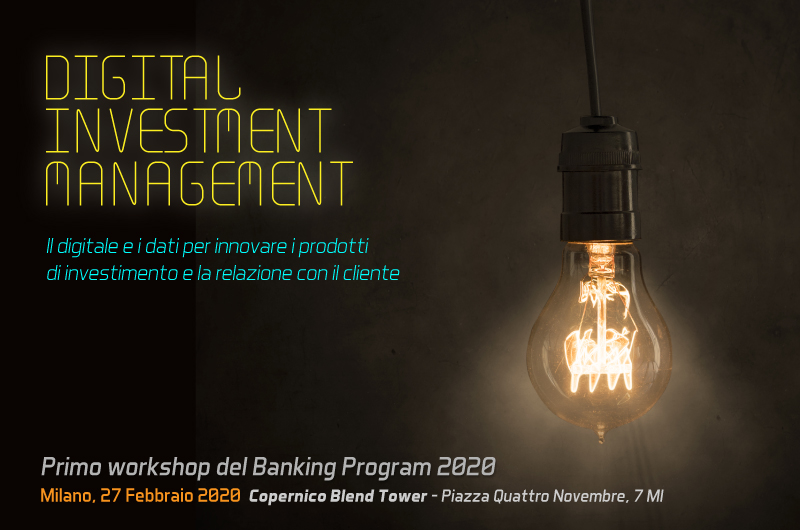 DIGITAL INVESTMENT MANAGEMENT

Il digitale e i dati per innovare i prodotti di investimento e la relazione con il cliente

Primo workshop del Banking Program 2020

Milano, 27 Febbraio 2020 Copernico Blend Tower - Piazza Quattro Novembre, 7 MI